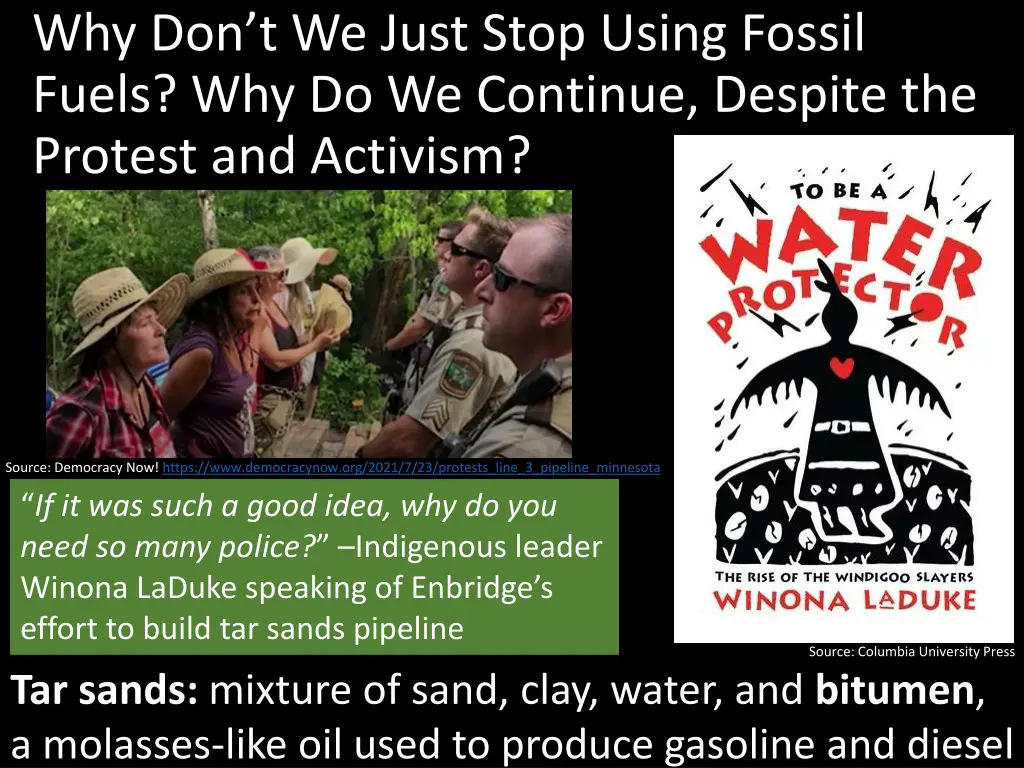 Why Don't We Just Stop Using Fossil Fuels? Why Do We Continue, Despite the Protest and Activism?

Source: Democracy Now! https://www.democracynow.org/2021/7/23/protests_line_3_pipeline_minnesota

"If it was such a good idea, why do you need so many police?" –Indigenous leader Winona LaDuke speaking of Enbridge's effort to build tar sands pipeline

TO BE A WATER PROTECTOR

THE RISE OF THE WINDIGOO SLAYERS

WINONA LADUKE

Source: Columbia University Press

Tar sands: mixture of sand, clay, water, and bitumen, a molasses-like oil used to produce gasoline and diesel